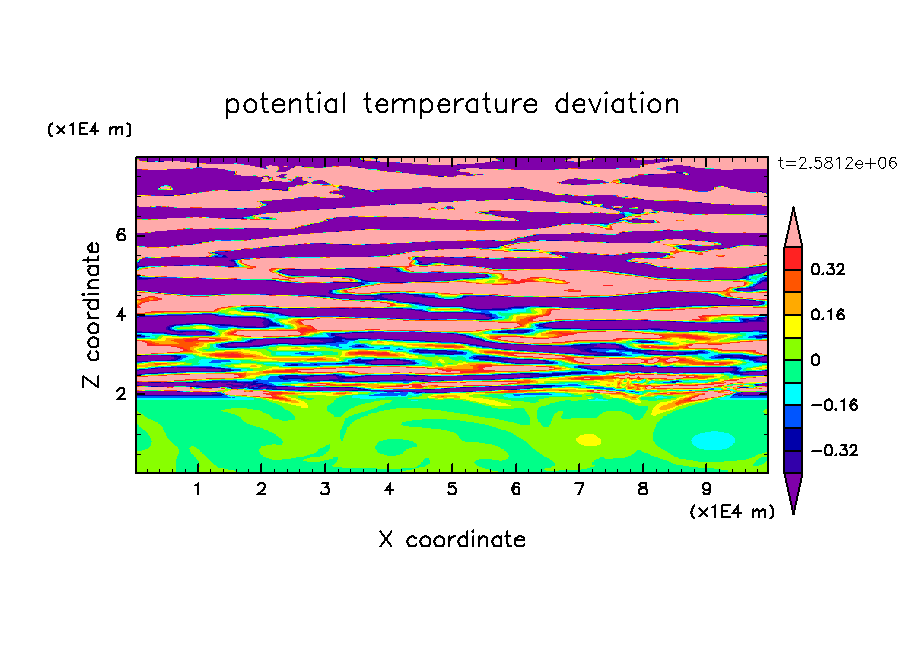 potential temperature deviation

(x1E4 m)

t=2.5812e+06

Z coordinate

6
4
2

0.32
0.16
0
−0.16
−0.32

1 2 3 4 5 6 7 8 9

(x1E4 m)

X coordinate